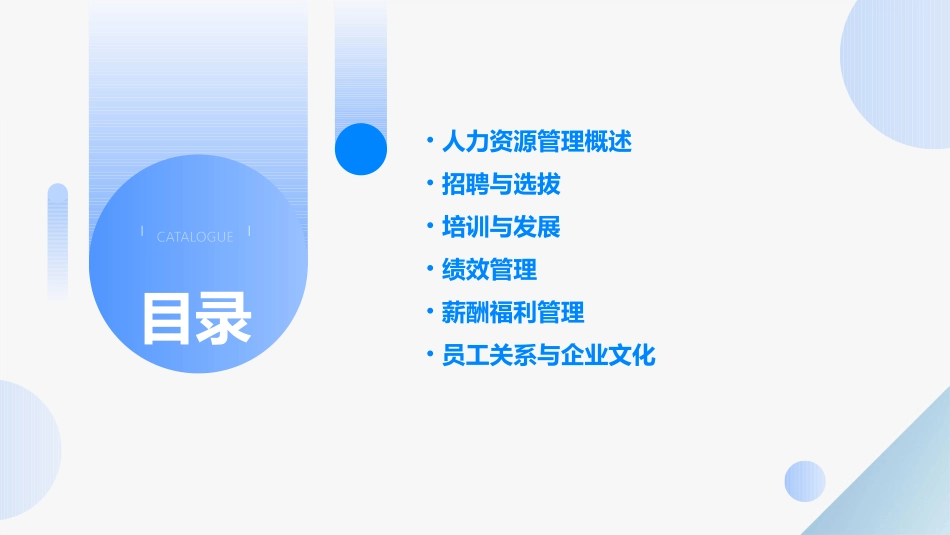 CATALOGUE

目录

• 人力资源管理概述
• 招聘与选拔
• 培训与发展
• 绩效管理
• 薪酬福利管理
• 员工关系与企业文化